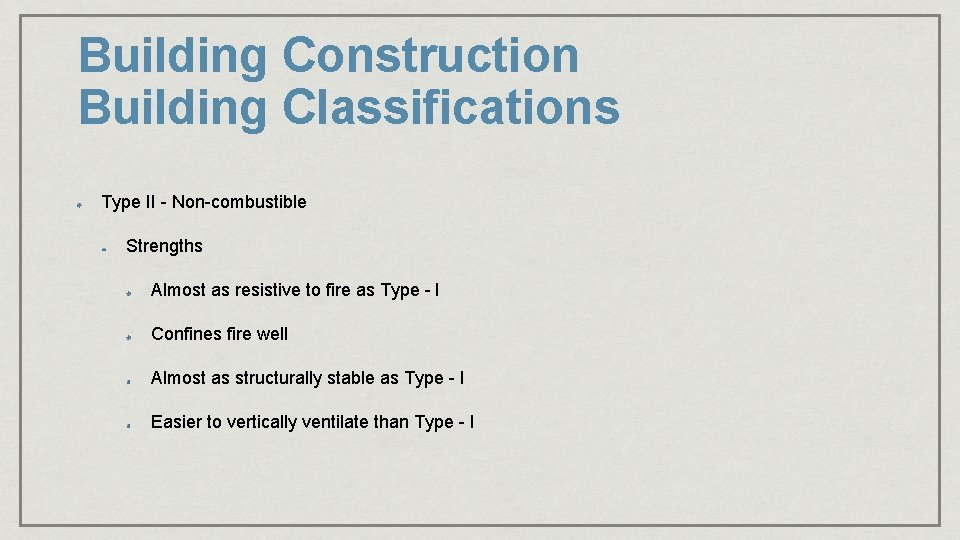 Building Construction
Building Classifications

Type II - Non-combustible

Strengths

Almost as resistive to fire as Type - I

Confines fire well

Almost as structurally stable as Type - I

Easier to vertically ventilate than Type - I